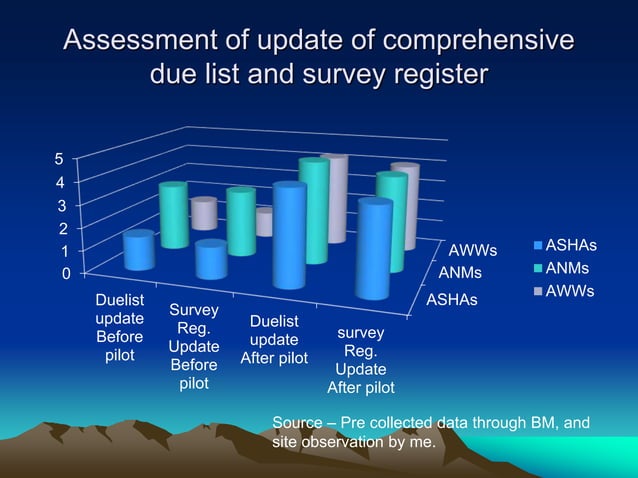 Assessment of update of comprehensive due list and survey register

5
4
3
2
1
0

Duelist update Before pilot

Survey Reg. Update Before pilot

Duelist update After pilot

survey Reg. Update After pilot

AWWs
ANMs
ASHAs

ASHAs
ANMs
AWWs

Source – Pre collected data through BM, and site observation by me.